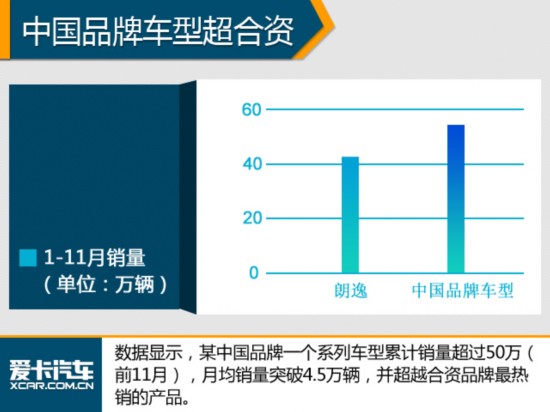 中国品牌车型超合资

1-11月销量
（单位：万辆）

60
40
20
0
朗逸
中国品牌车型

爱卡汽车
XCAR.COM.CN

数据显示，某中国品牌一个系列车型累计销量超过50万（前11月），月均销量突破4.5万辆，并超越合资品牌最热销的产品。